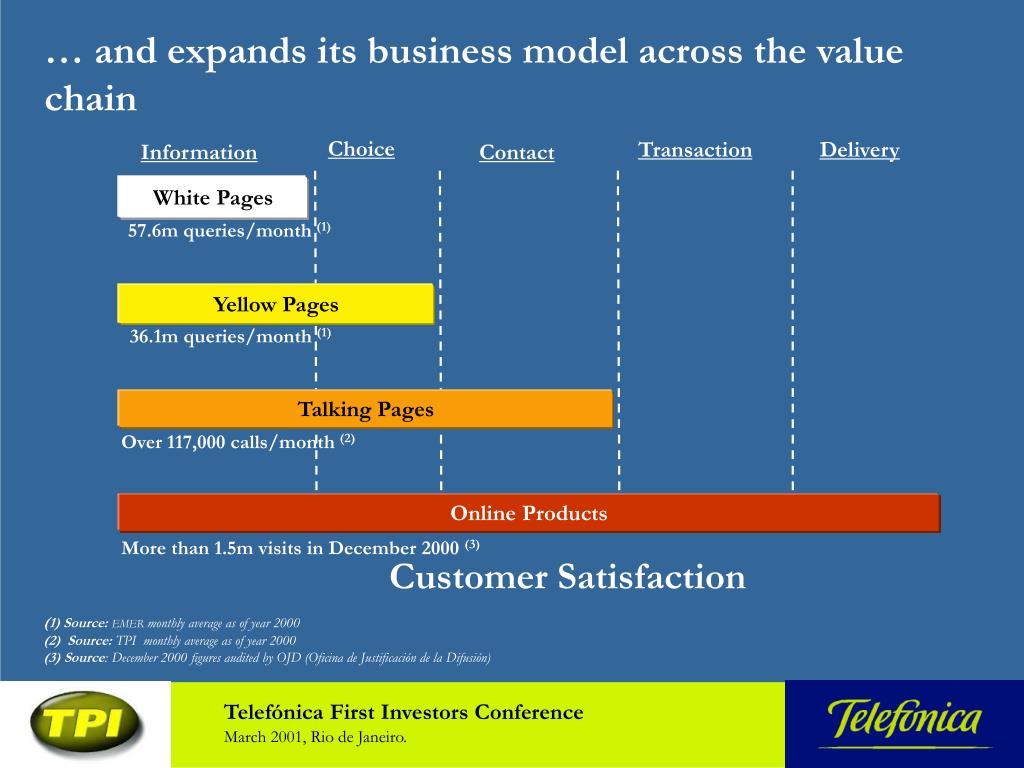 … and expands its business model across the value chain

Information Choice Contact Transaction Delivery

White Pages
57.6m queries/month $^{(1)}$

Yellow Pages
36.1m queries/month $^{(1)}$

Talking Pages
Over 117,000 calls/month $^{(2)}$

Online Products
More than 1.5m visits in December 2000 $^{(3)}$

Customer Satisfaction

(1) Source: EMER monthly average as of year 2000
(2) Source: TPI monthly average as of year 2000
(3) Source: December 2000 figures audited by OJD (Oficina de Justificación de la Difusión)

TPI

Telefónica First Investors Conference
March 2001, Rio de Janeiro.

Telefónica